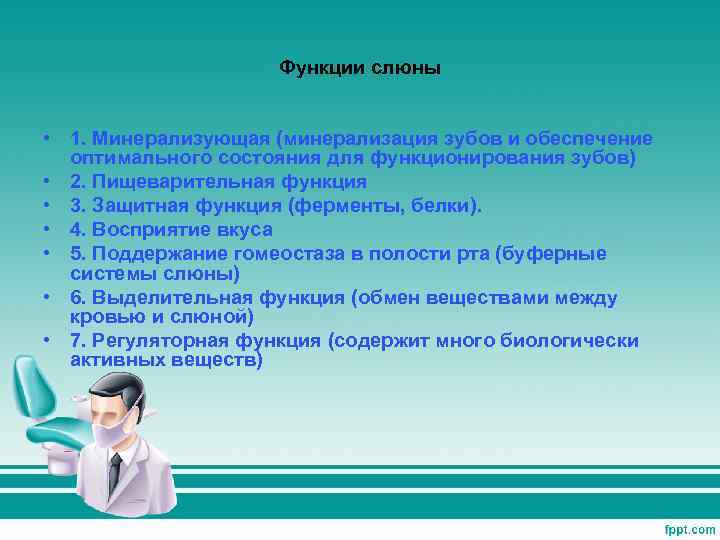 Функции слюны

• 1. Минерализующая (минерализация зубов и обеспечение оптимального состояния для функционирования зубов)
• 2. Пищеварительная функция
• 3. Защитная функция (ферменты, белки).
• 4. Восприятие вкуса
• 5. Поддержание гомеостаза в полости рта (буферные системы слюны)
• 6. Выделительная функция (обмен веществами между кровью и слюной)
• 7. Регуляторная функция (содержит много биологически активных веществ)

fppt.com